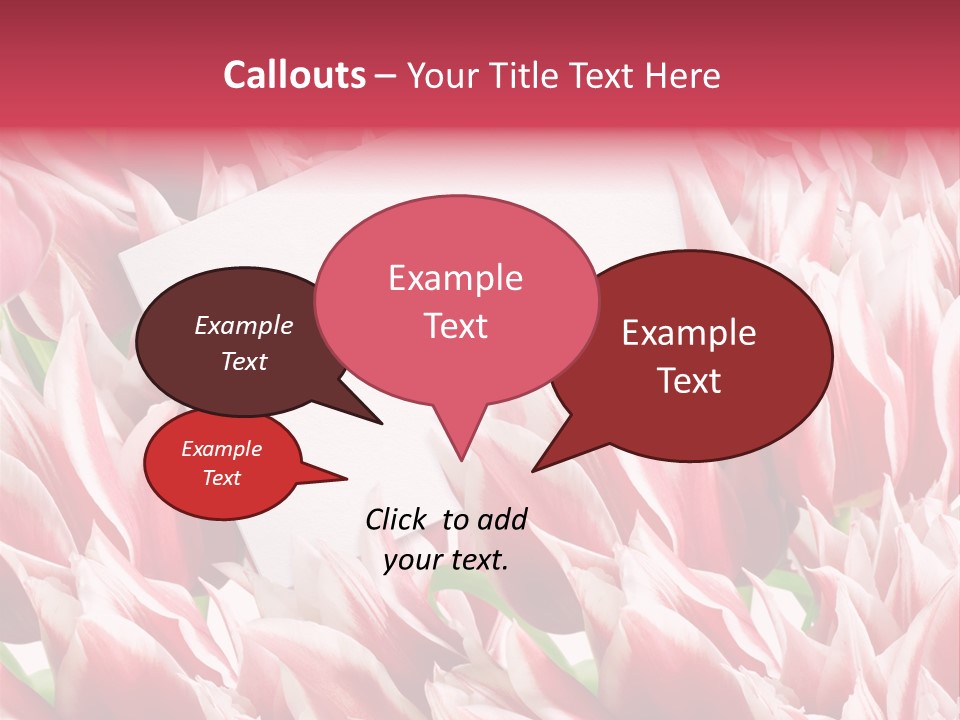 Callouts – Your Title Text Here

Example Text

Example Text

Example Text

Example Text

Click to add your text.